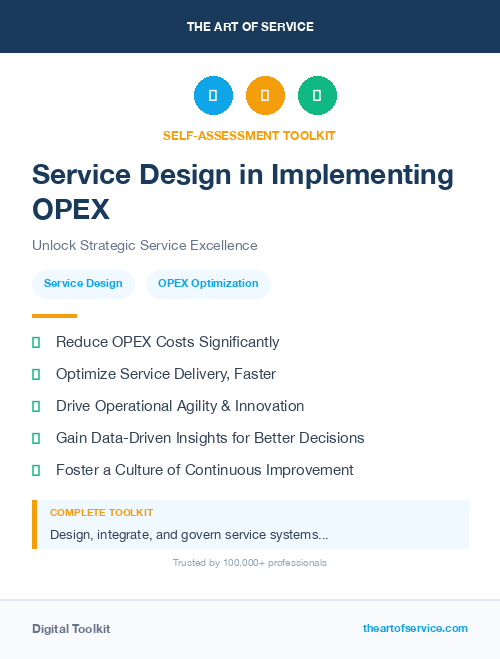 THE ART OF SERVICE

SELF-ASSESSMENT TOOLKIT

Service Design in Implementing OPEX

Unlock Strategic Service Excellence

Service Design

OPEX Optimization

Reduce OPEX Costs Significantly

Optimize Service Delivery, Faster

Drive Operational Agility & Innovation

Gain Data-Driven Insights for Better Decisions

Foster a Culture of Continuous Improvement

COMPLETE TOOLKIT

Design, integrate, and govern service systems...

Trusted by 100,000+ professionals

Digital Toolkit

theartofservice.com